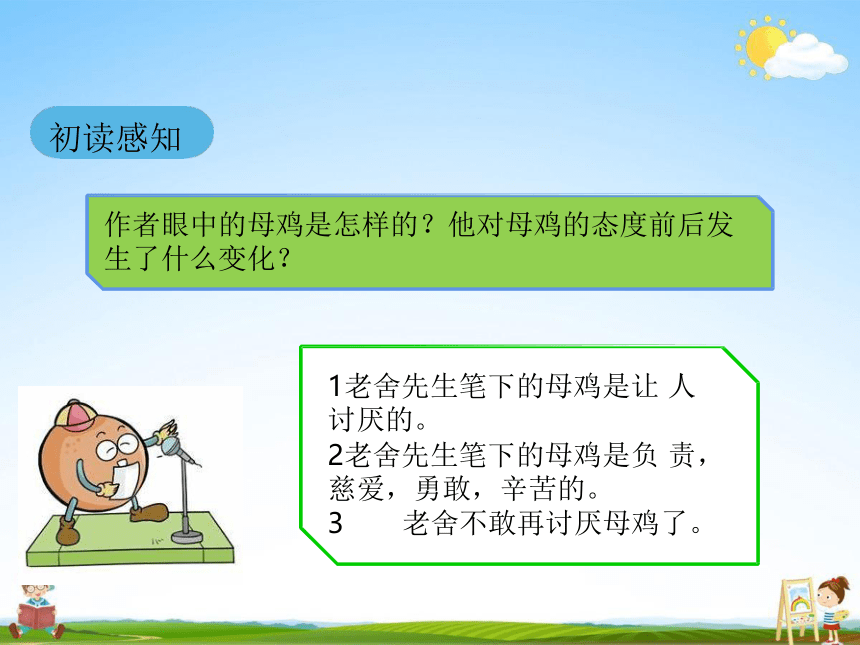 初读感知

作者眼中的母鸡是怎样的？他对母鸡的态度前后发生了什么变化？

1老舍先生笔下的母鸡是让 人讨厌的。
2老舍先生笔下的母鸡是负 责，慈爱，勇敢，辛苦的。
3　　老舍不敢再讨厌母鸡了。